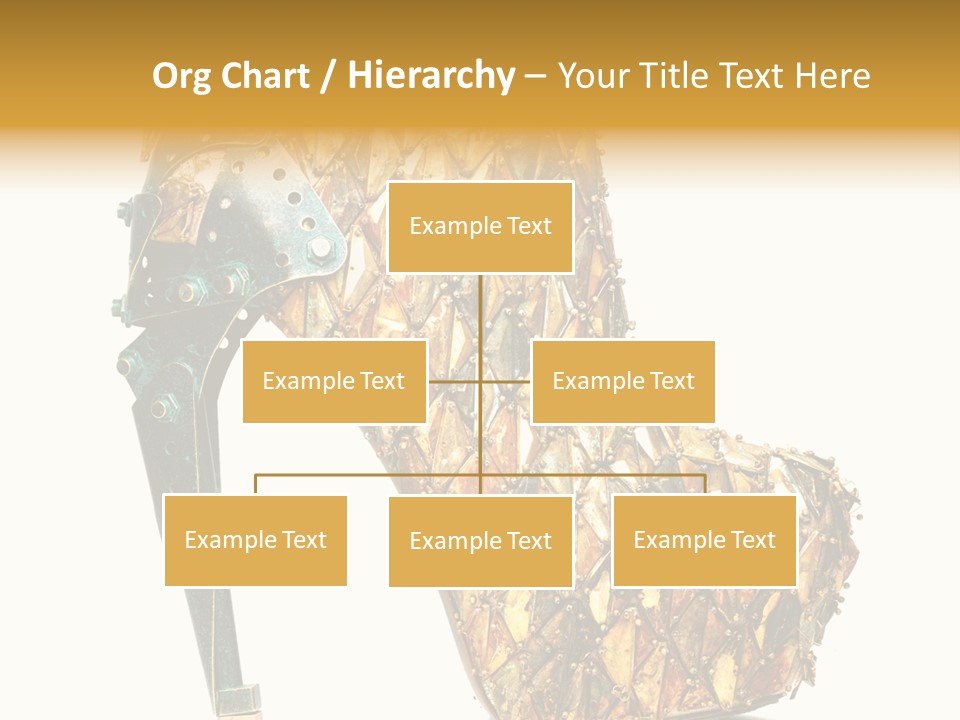 Org Chart / Hierarchy – Your Title Text Here

Example Text

Example Text

Example Text

Example Text

Example Text

Example Text